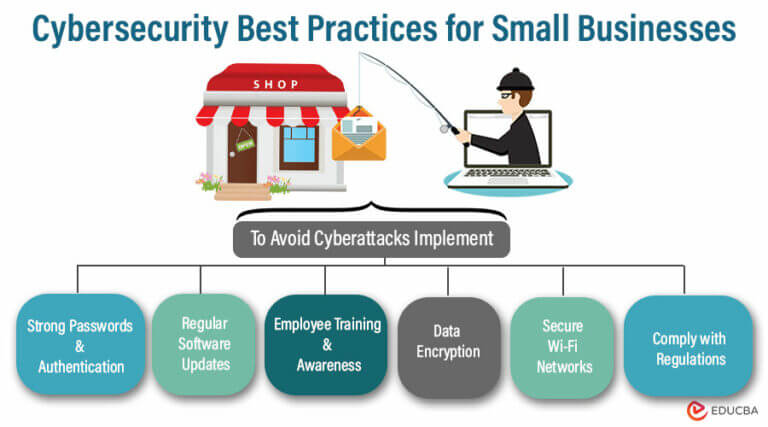 Cybersecurity Best Practices for Small Businesses

SHOP

OPEN

To Avoid Cyberattacks Implement

Strong Passwords & Authentication

Regular Software Updates

Employee Training & Awareness

Data Encryption

Secure Wi-Fi Networks

Comply with Regulations

EDUCBA